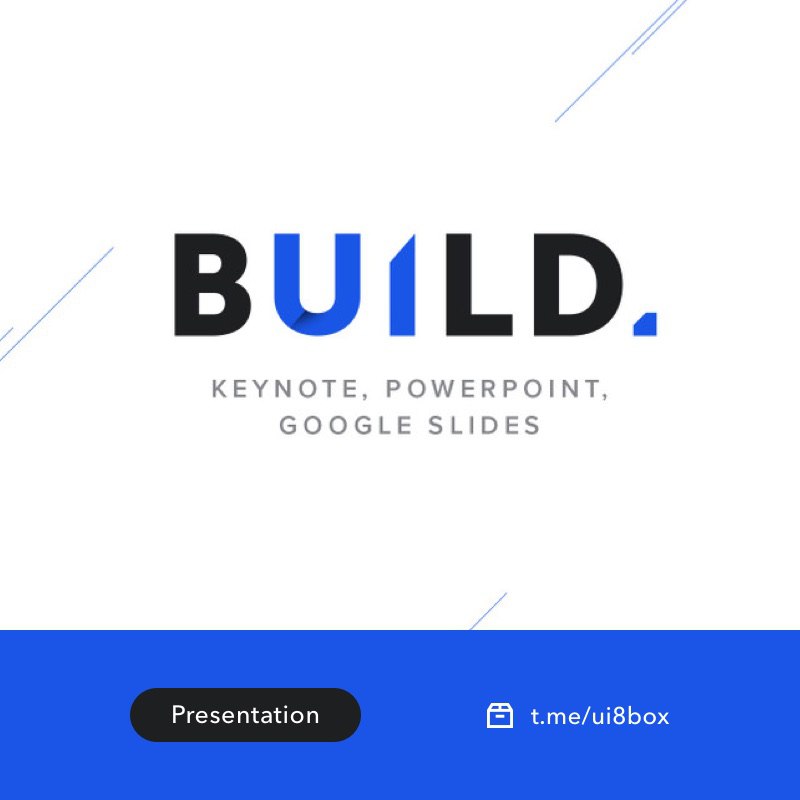 BUILD.

KEYNOTE, POWERPOINT, GOOGLE SLIDES

Presentation

t.me/ui8box